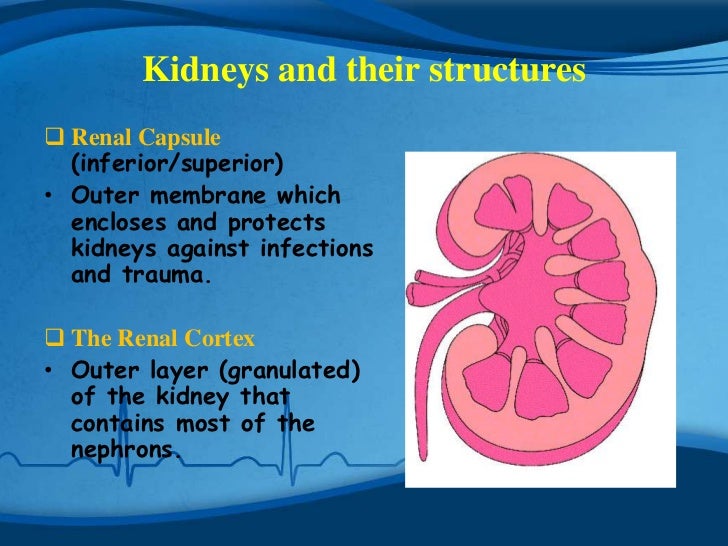 Kidneys and their structures

❑ Renal Capsule (inferior/superior)

• Outer membrane which encloses and protects kidneys against infections and trauma.

❑ The Renal Cortex

• Outer layer (granulated) of the kidney that contains most of the nephrons.